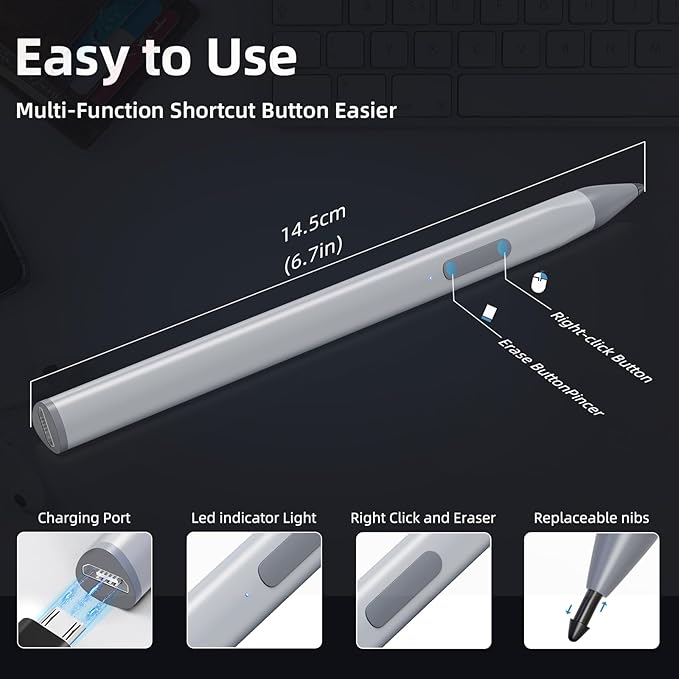 Easy to Use

Multi-Function Shortcut Button Easier

14.5cm
(6.7in)

Right-click Button

Erase ButtonPincer

Charging Port

Led indicator Light

Right Click and Eraser

Replaceable nibs